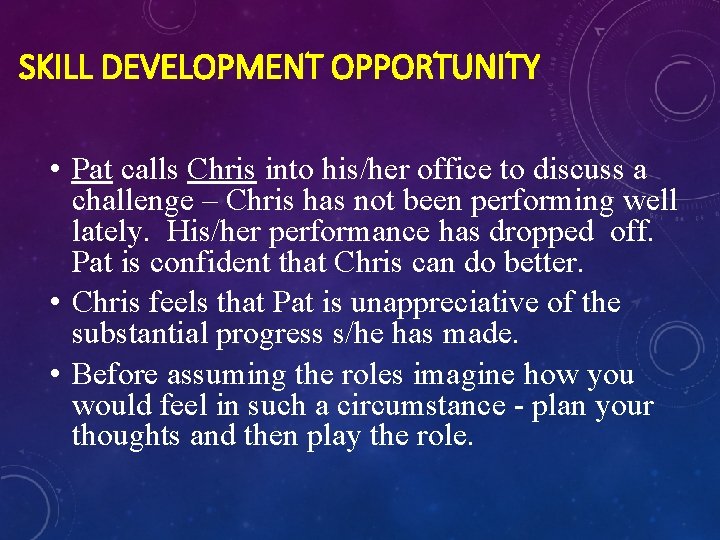 SKILL DEVELOPMENT OPPORTUNITY

• Pat calls Chris into his/her office to discuss a challenge – Chris has not been performing well lately. His/her performance has dropped off. Pat is confident that Chris can do better.

• Chris feels that Pat is unappreciative of the substantial progress s/he has made.

• Before assuming the roles imagine how you would feel in such a circumstance - plan your thoughts and then play the role.